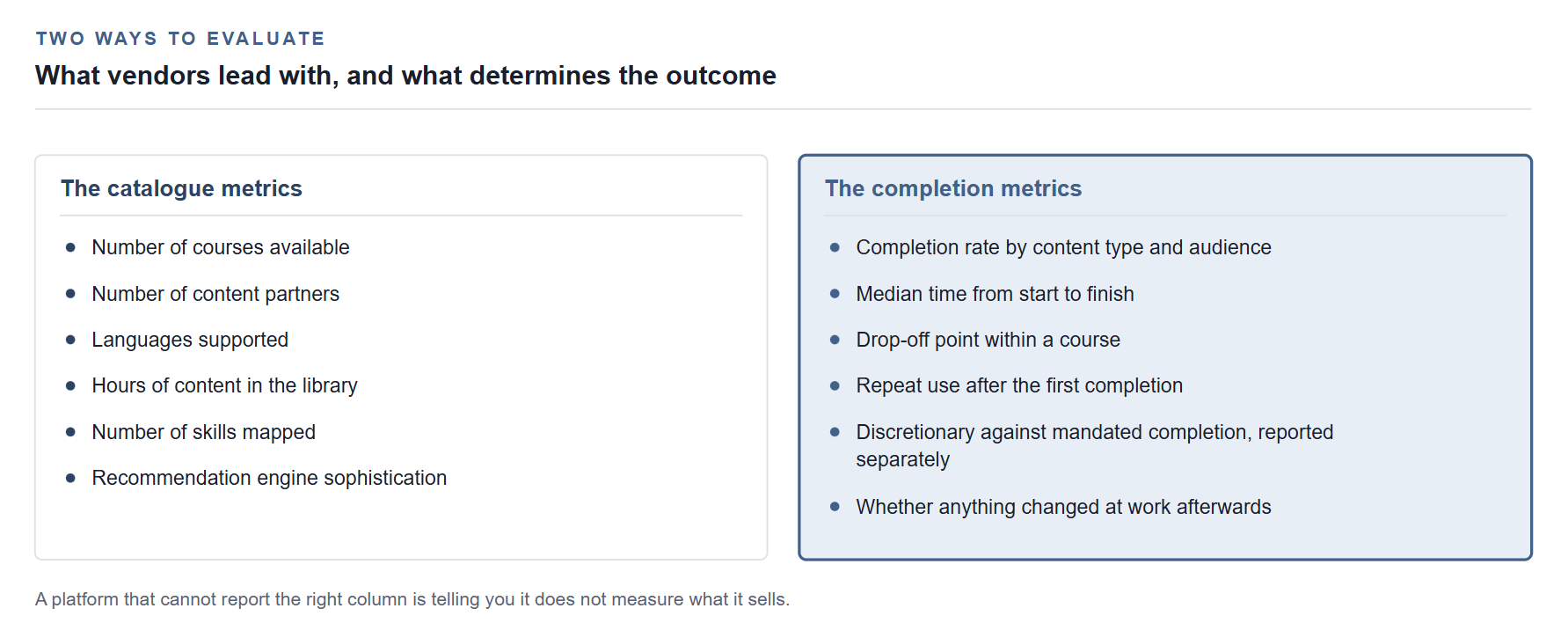 TWO WAYS TO EVALUATE

What vendors lead with, and what determines the outcome

The catalogue metrics

- Number of courses available
- Number of content partners
- Languages supported
- Hours of content in the library
- Number of skills mapped
- Recommendation engine sophistication

The completion metrics

- Completion rate by content type and audience
- Median time from start to finish
- Drop-off point within a course
- Repeat use after the first completion
- Discretionary against mandated completion, reported separately
- Whether anything changed at work afterwards

A platform that cannot report the right column is telling you it does not measure what it sells.